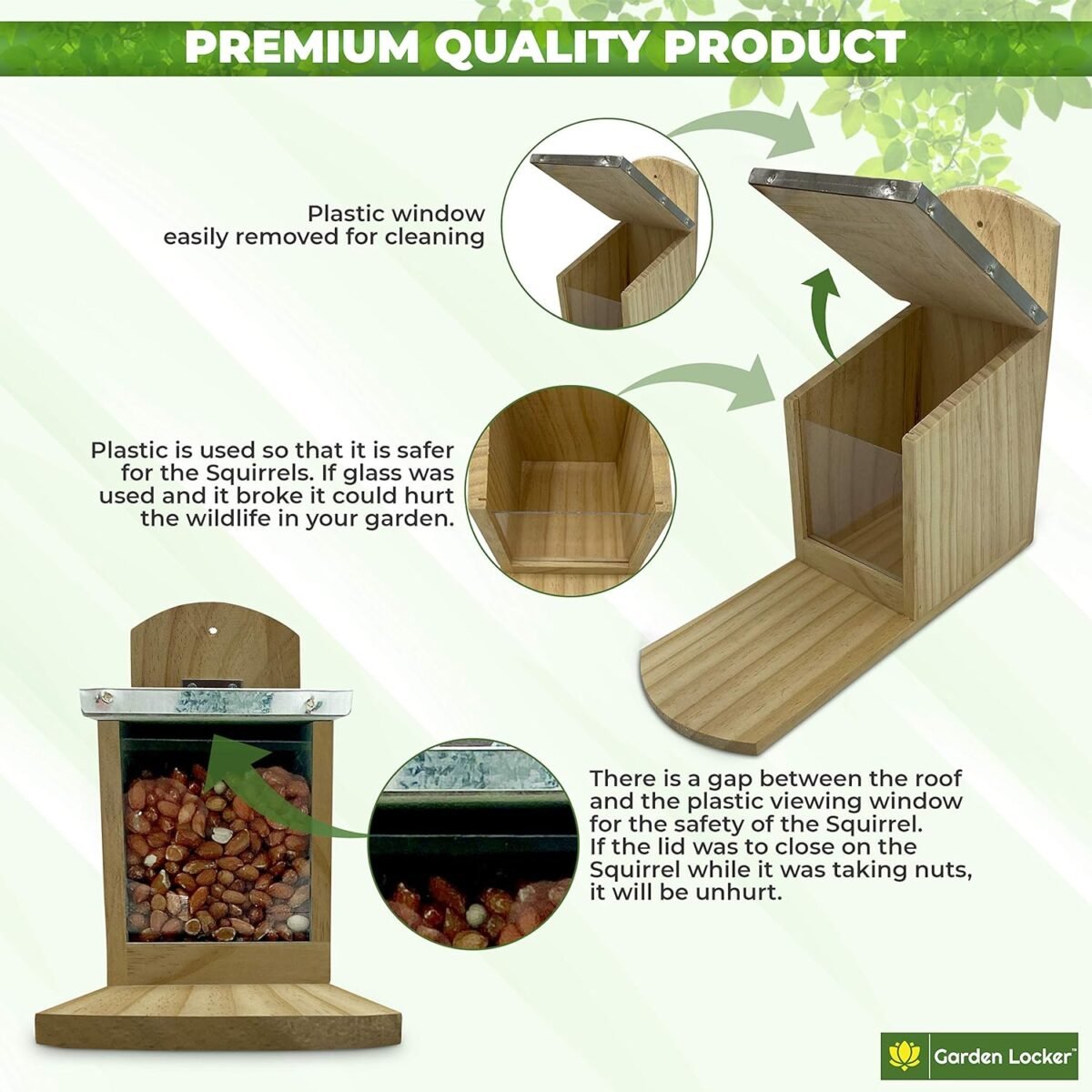 PREMIUM QUALITY PRODUCT

Plastic window easily removed for cleaning

Plastic is used so that it is safer for the Squirrels. If glass was used and it broke it could hurt the wildlife in your garden.

There is a gap between the roof and the plastic viewing window for the safety of the Squirrel. If the lid was to close on the Squirrel while it was taking nuts, it will be unhurt.

Garden Locker™